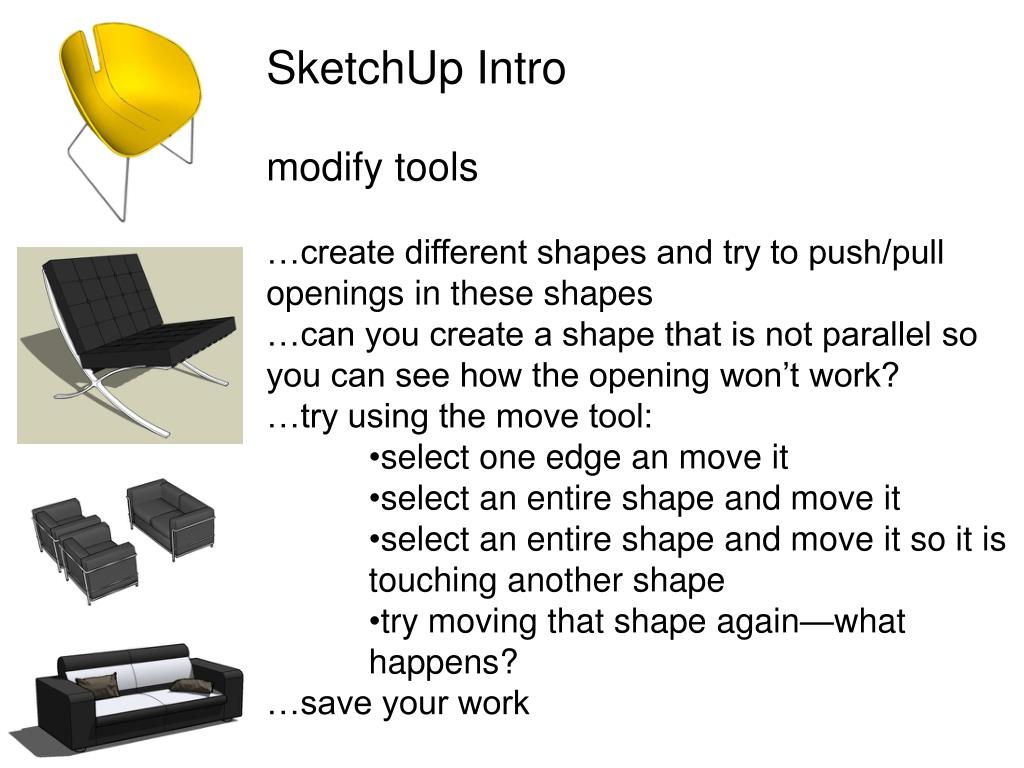 SketchUp Intro

modify tools

…create different shapes and try to push/pull openings in these shapes
…can you create a shape that is not parallel so you can see how the opening won’t work?
…try using the move tool:
•select one edge an move it
•select an entire shape and move it
•select an entire shape and move it so it is touching another shape
•try moving that shape again—what happens?
…save your work